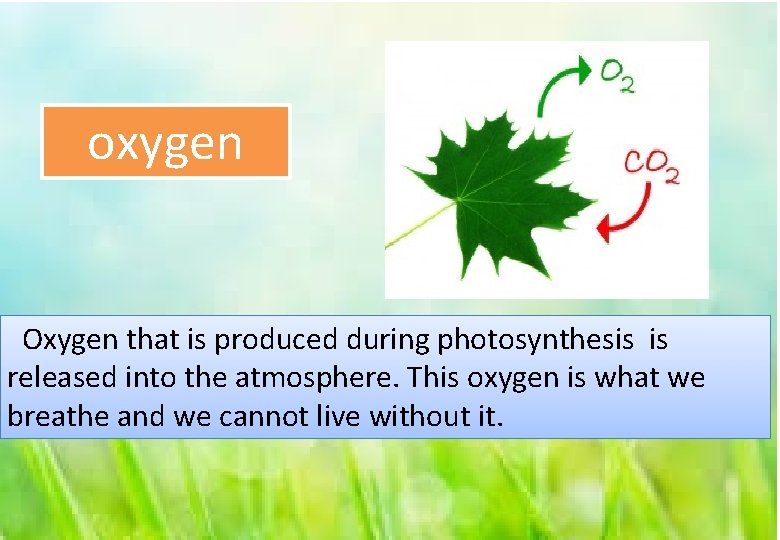 oxygen

$O_2$

$CO_2$

Oxygen that is produced during photosynthesis is released into the atmosphere. This oxygen is what we breathe and we cannot live without it.